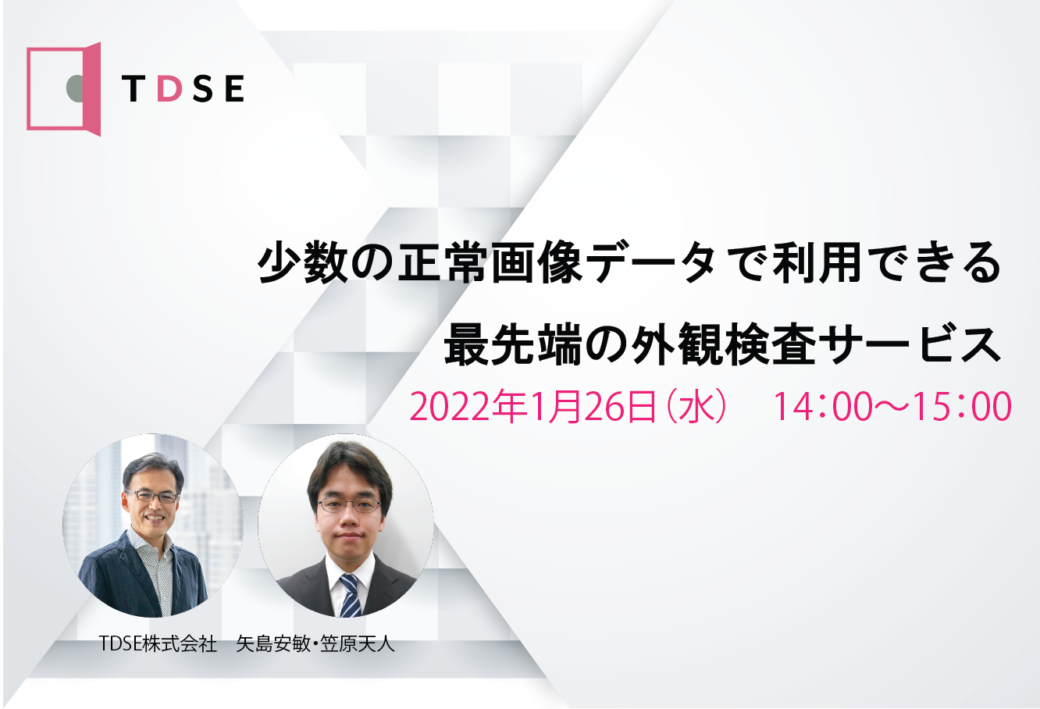 TDSE

少数の正常画像データで利用できる
最先端の外観検査サービス

2022年1月26日（水）　14：00～15：00

TDSE株式会社　矢島安敏・笠原天人